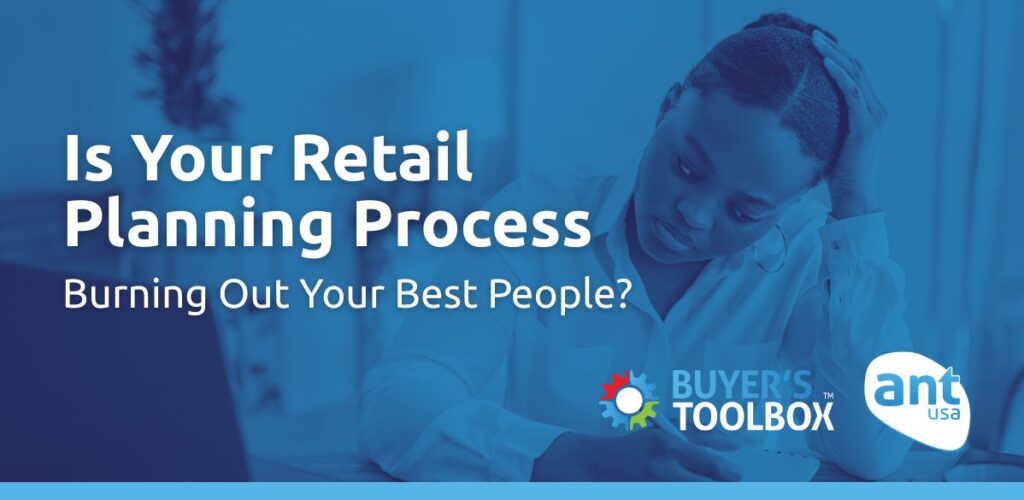 Is Your Retail Planning Process

Burning Out Your Best People?

BUYER'S TOOLBOX™

ant usa